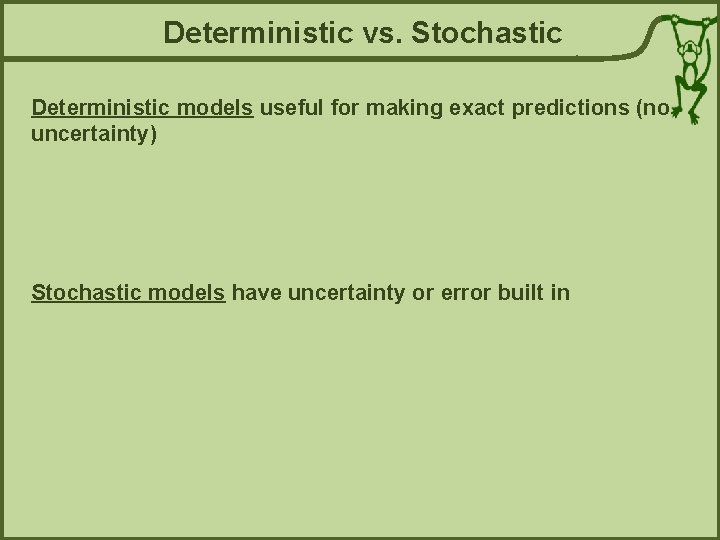 Deterministic vs. Stochastic

Deterministic models useful for making exact predictions (no uncertainty)

Stochastic models have uncertainty or error built in